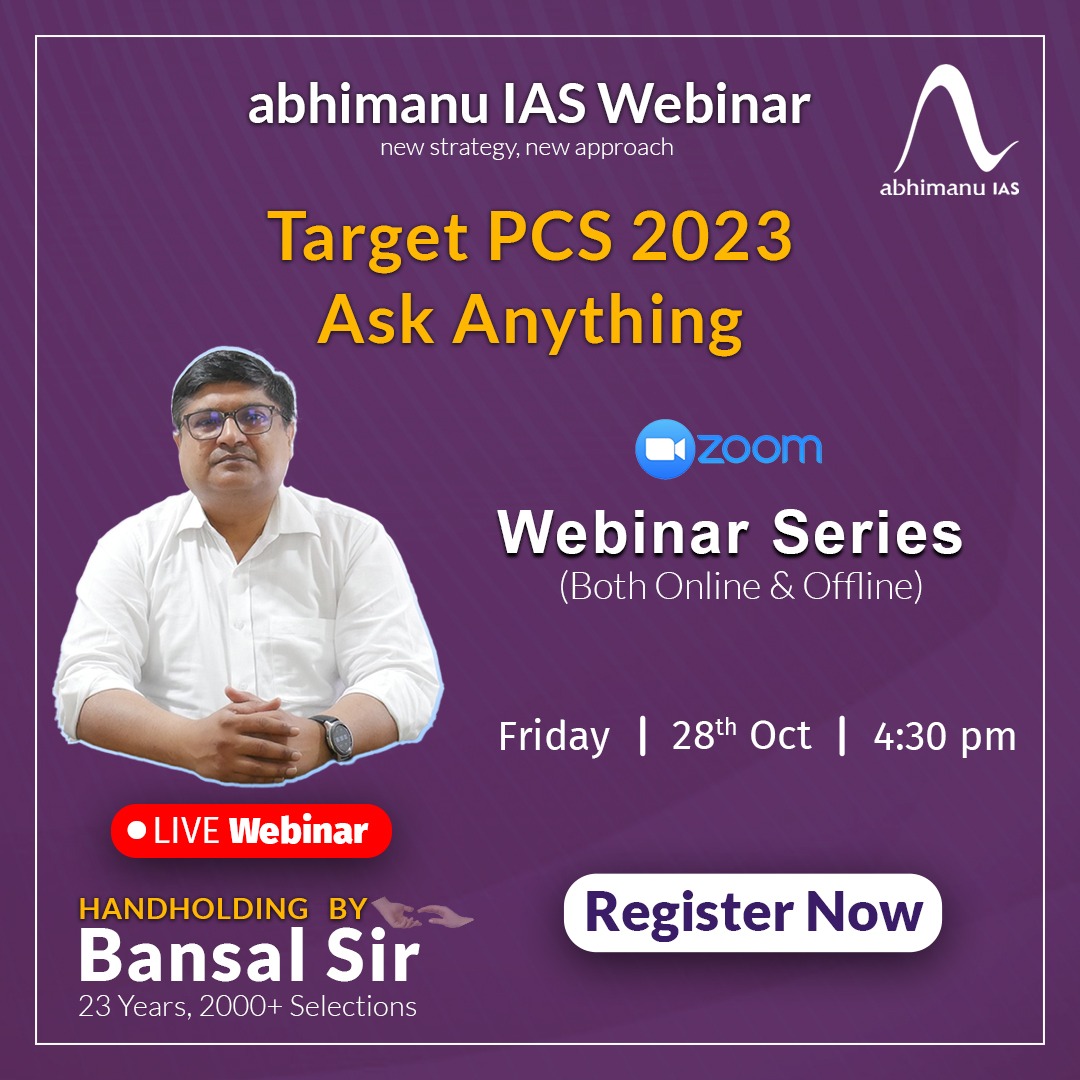 abhimanu IAS Webinar
new strategy, new approach

abhimanu IAS

Target PCS 2023
Ask Anything

zoom

Webinar Series
(Both Online & Offline)

Friday | 28$^{th}$ Oct | 4:30 pm

LIVE Webinar

HANDHOLDING BY
Bansal Sir
23 Years, 2000+ Selections

Register Now